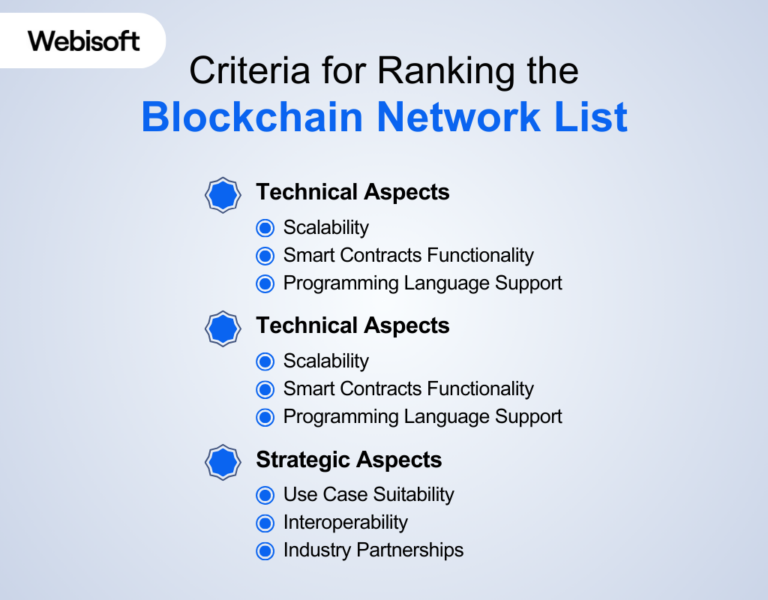 Webisoft

Criteria for Ranking the
Blockchain Network List

Technical Aspects
Scalability
Smart Contracts Functionality
Programming Language Support

Technical Aspects
Scalability
Smart Contracts Functionality
Programming Language Support

Strategic Aspects
Use Case Suitability
Interoperability
Industry Partnerships